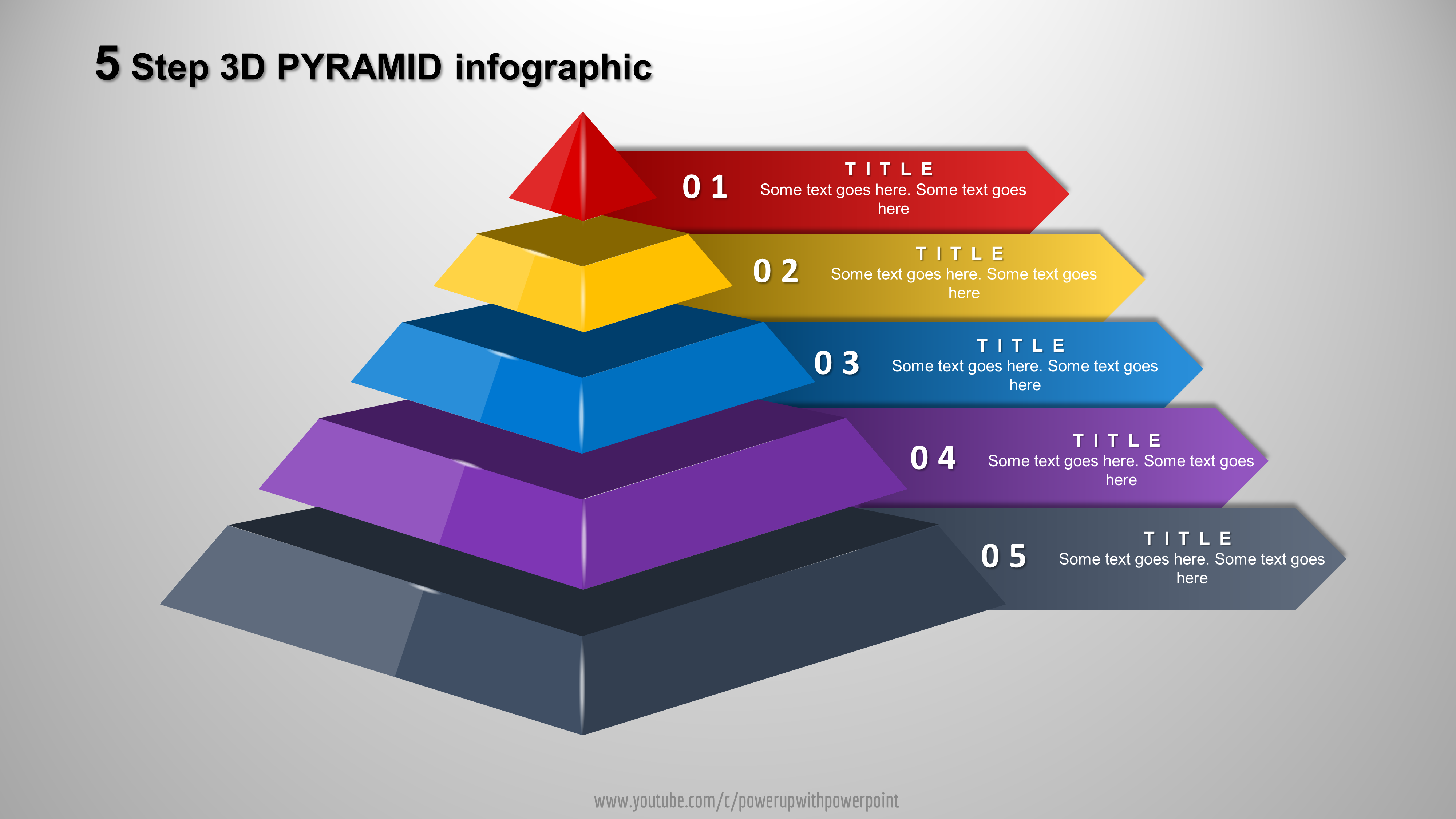 5 Step 3D PYRAMID infographic

01
TITLE
Some text goes here. Some text goes here

02
TITLE
Some text goes here. Some text goes here

03
TITLE
Some text goes here. Some text goes here

04
TITLE
Some text goes here. Some text goes here

05
TITLE
Some text goes here. Some text goes here

www.youtube.com/c/powerupwithpowerpoint